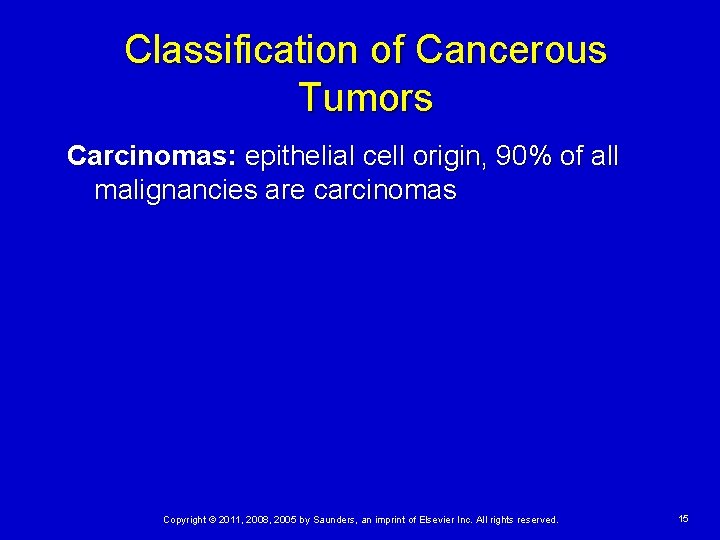 Classification of Cancerous Tumors

Carcinomas: epithelial cell origin, 90% of all malignancies are carcinomas

Copyright © 2011, 2008, 2005 by Saunders, an imprint of Elsevier Inc. All rights reserved.

15